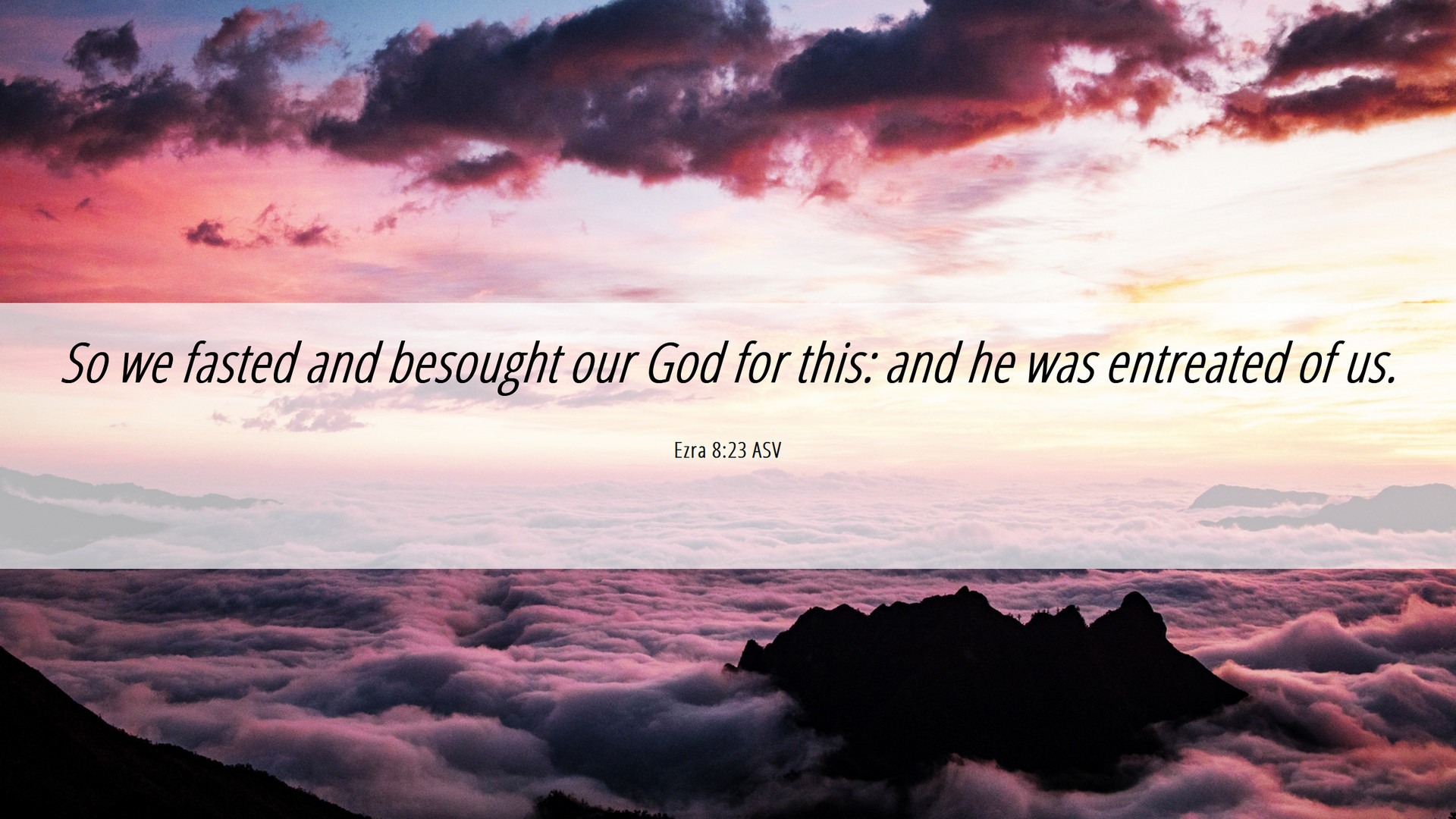 So we fasted and besought our God for this: and he was entreated of us.

Ezra 8:23 ASV